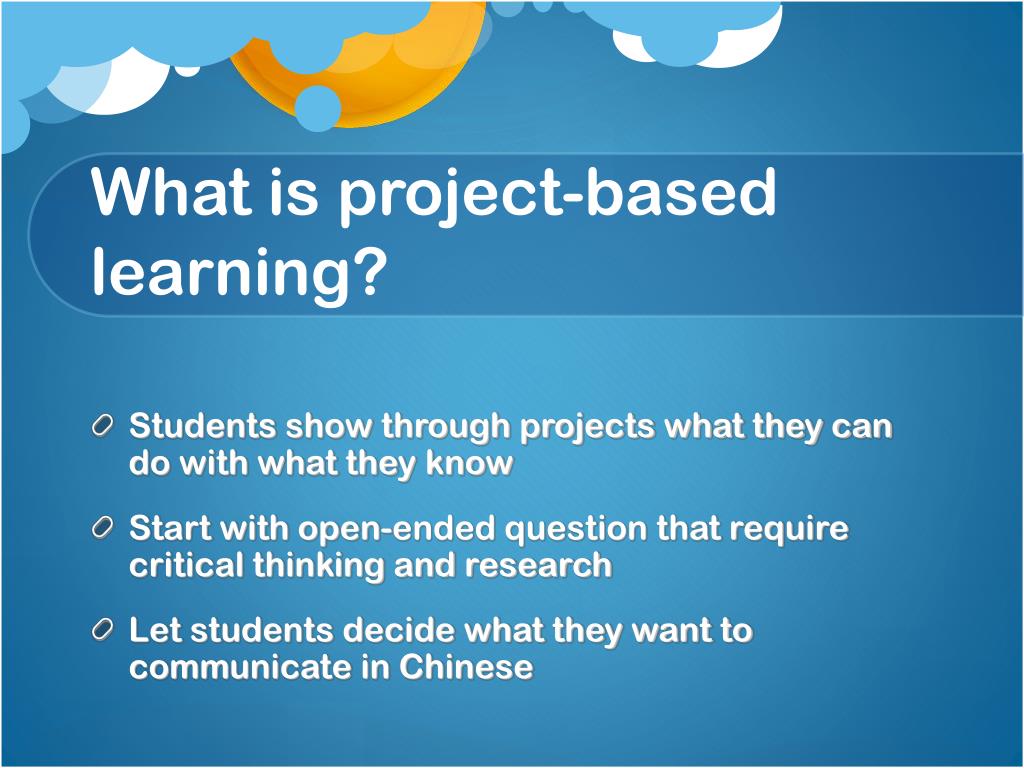 What is project-based learning?

Students show through projects what they can do with what they know

Start with open-ended question that require critical thinking and research

Let students decide what they want to communicate in Chinese